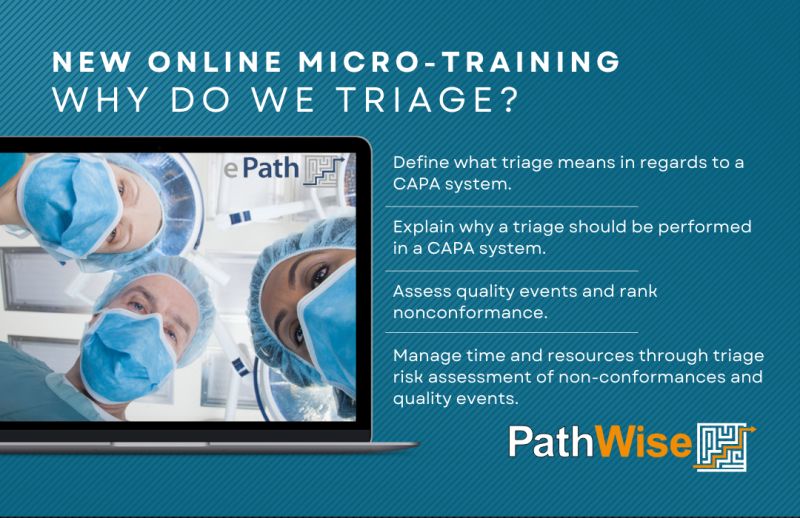 NEW ONLINE MICRO-TRAINING
WHY DO WE TRIAGE?

ePath

Define what triage means in regards to a CAPA system.

Explain why a triage should be performed in a CAPA system.

Assess quality events and rank nonconformance.

Manage time and resources through triage risk assessment of non-conformances and quality events.

PathWise